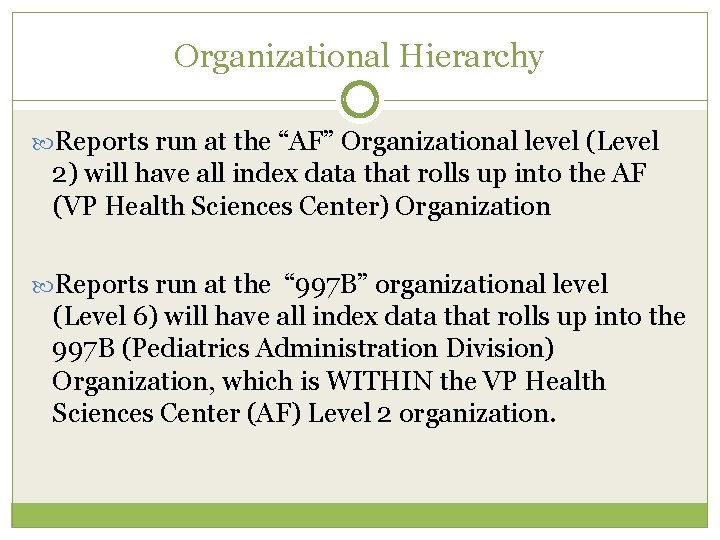 Organizational Hierarchy

Reports run at the “AF” Organizational level (Level 2) will have all index data that rolls up into the AF (VP Health Sciences Center) Organization

Reports run at the “997B” organizational level (Level 6) will have all index data that rolls up into the 997B (Pediatrics Administration Division) Organization, which is WITHIN the VP Health Sciences Center (AF) Level 2 organization.